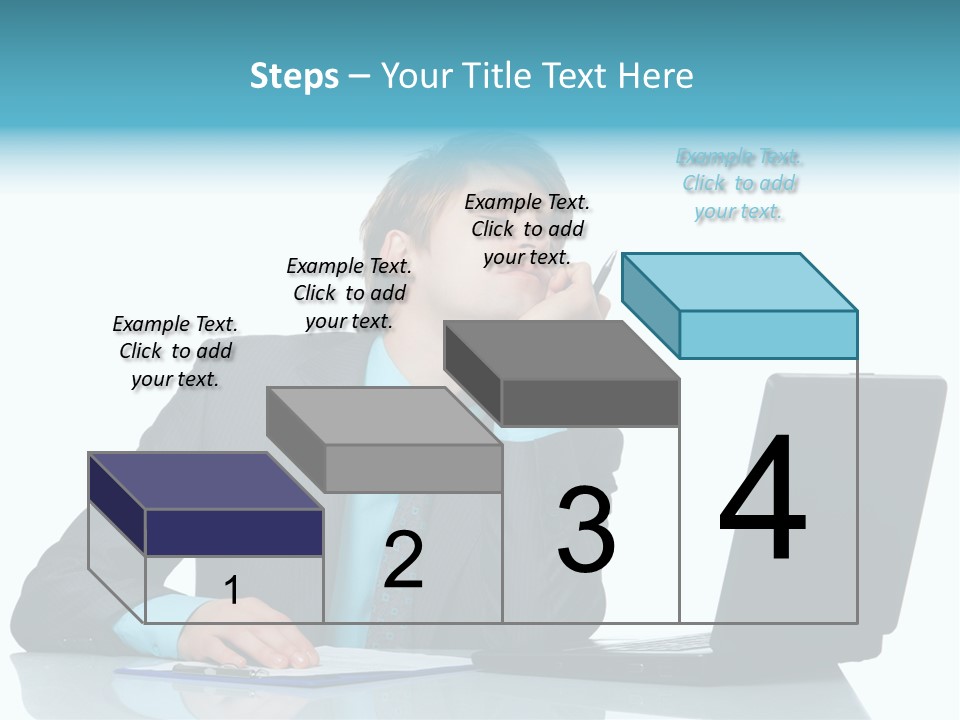 Steps – Your Title Text Here

Example Text. Click to add your text.

Example Text. Click to add your text.

Example Text. Click to add your text.

Example Text. Click to add your text.

1

2

3

4